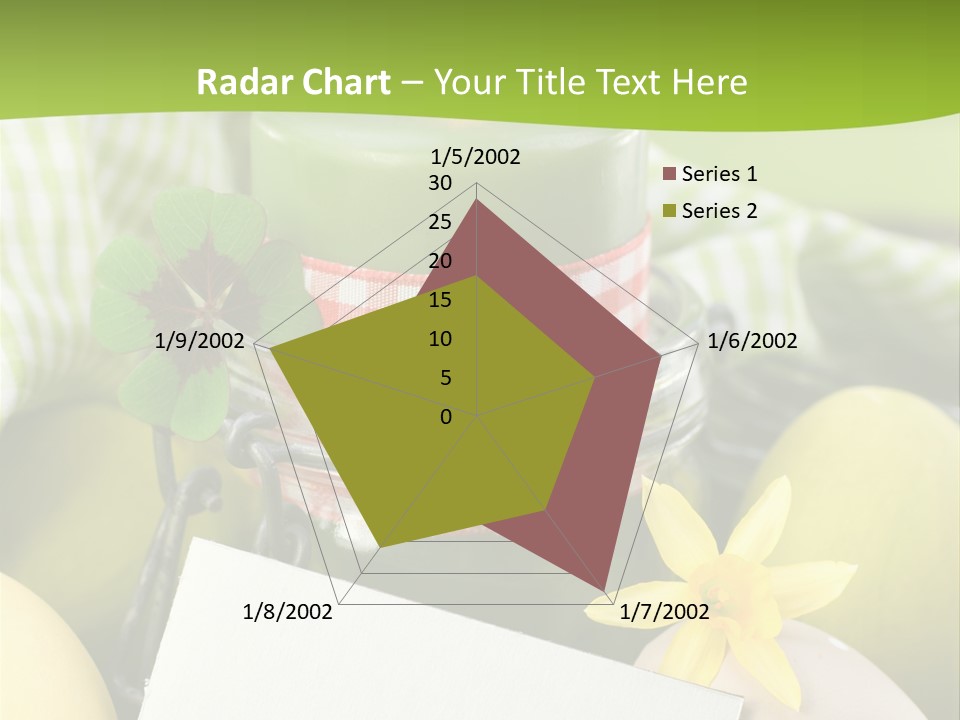 Radar Chart – Your Title Text Here

1/5/2002
30
25
20
15
10
5
0
1/6/2002
1/7/2002
1/8/2002
1/9/2002

Series 1
Series 2